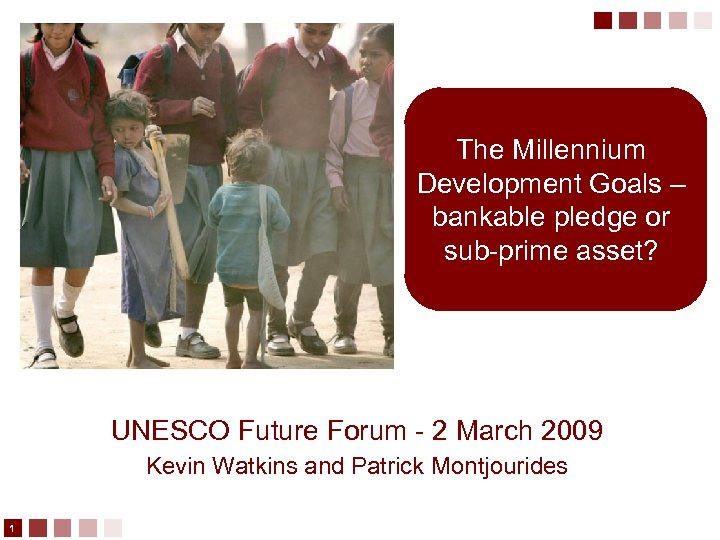 The Millennium Development Goals – bankable pledge or sub-prime asset?

UNESCO Future Forum - 2 March 2009
Kevin Watkins and Patrick Montjourides

1